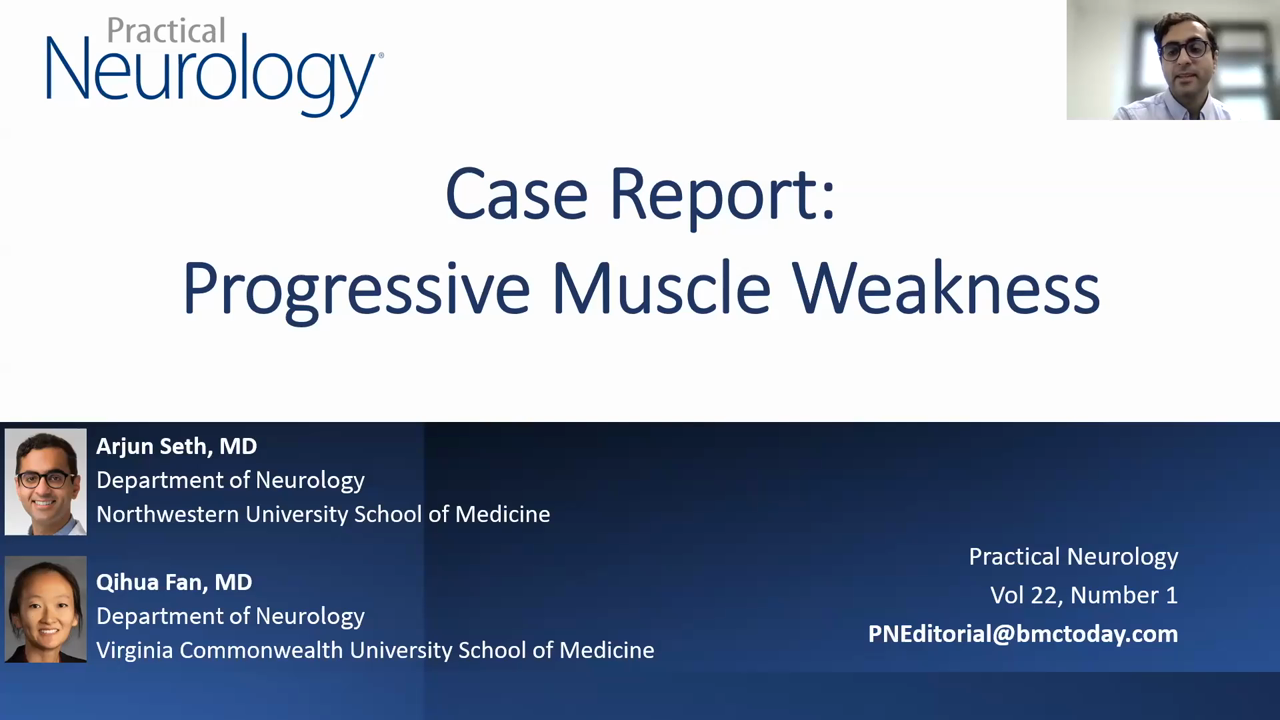 Practical Neurology®

Case Report:
Progressive Muscle Weakness

Arjun Seth, MD
Department of Neurology
Northwestern University School of Medicine

Qihua Fan, MD
Department of Neurology
Virginia Commonwealth University School of Medicine

Practical Neurology
Vol 22, Number 1
PNEditorial@bmctoday.com